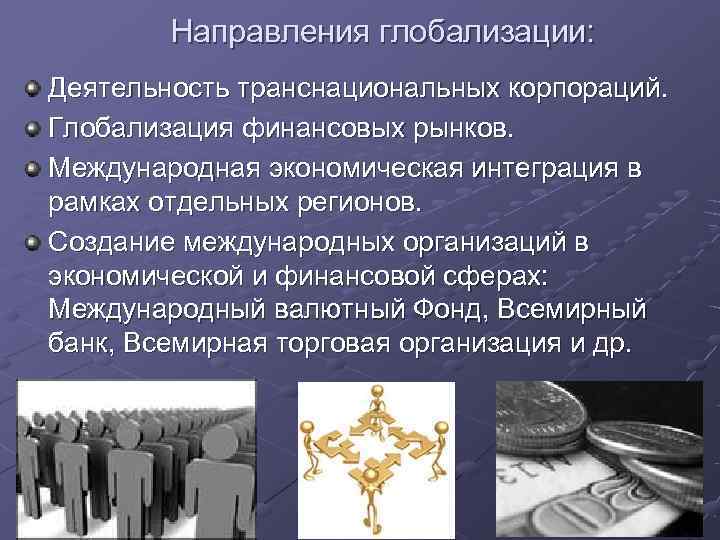 Направления глобализации:

Деятельность транснациональных корпораций.

Глобализация финансовых рынков.

Международная экономическая интеграция в рамках отдельных регионов.

Создание международных организаций в экономической и финансовой сферах: Международный валютный Фонд, Всемирный банк, Всемирная торговая организация и др.